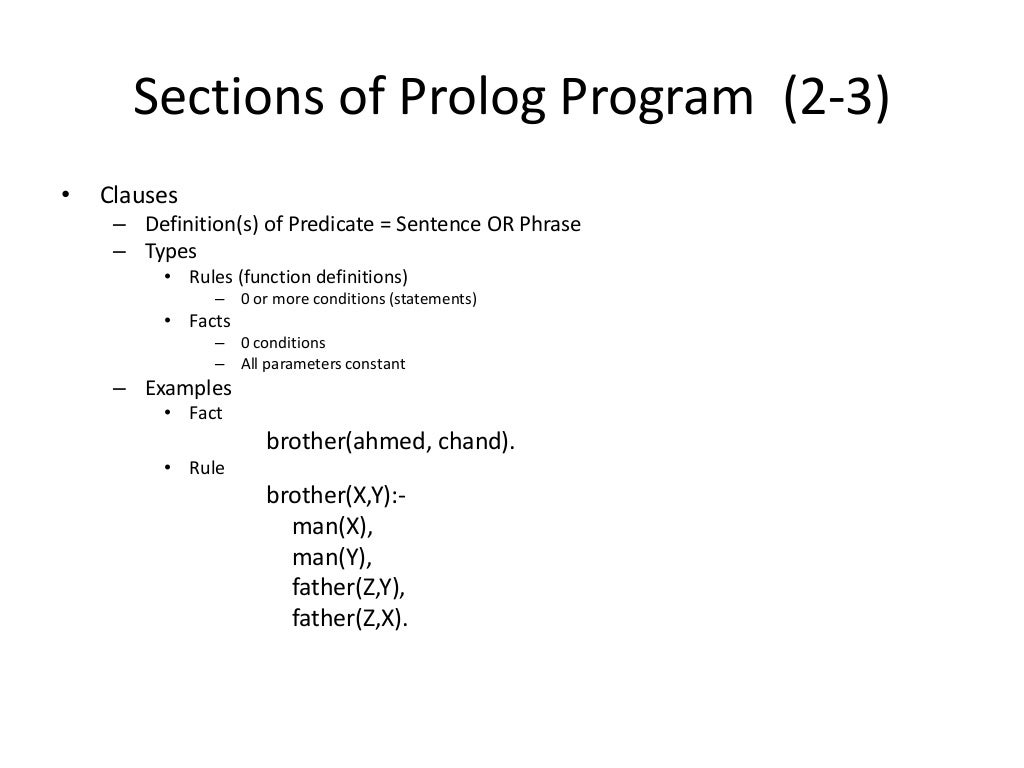 Sections of Prolog Program (2-3)

• Clauses
– Definition(s) of Predicate = Sentence OR Phrase
– Types
• Rules (function definitions)
– 0 or more conditions (statements)
• Facts
– 0 conditions
– All parameters constant
– Examples
• Fact
brother(ahmed, chand).
• Rule
brother(X,Y):-
man(X),
man(Y),
father(Z,Y),
father(Z,X).